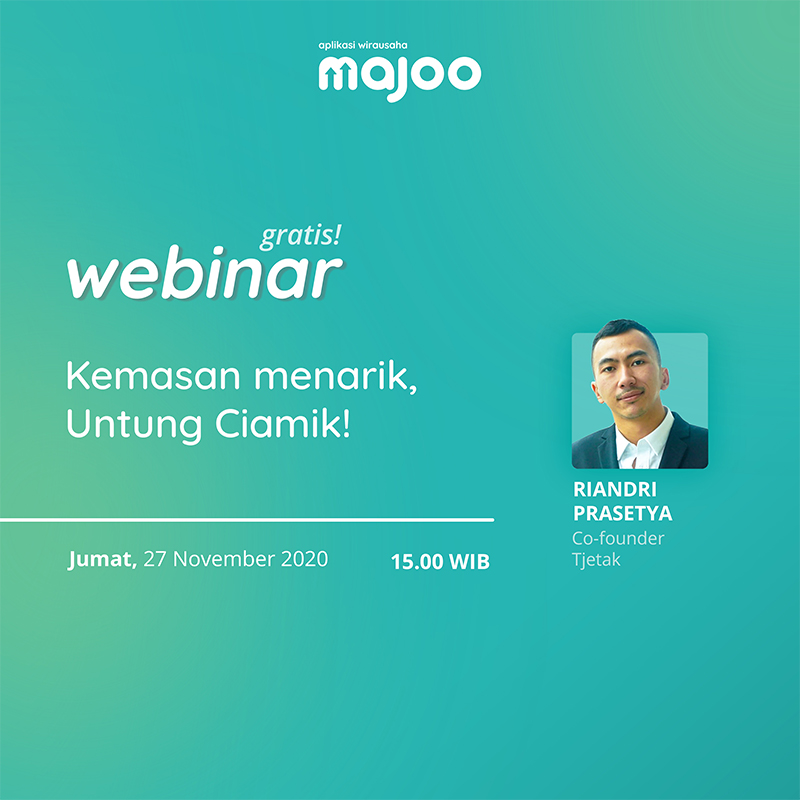 aplikasi wirausaha
majoo

gratis!
webinar

Kemasan menarik,
Untung Ciamik!

Jumat, 27 November 2020

15.00 WIB

RIANDRI PRASETYA
Co-founder
Tjetak